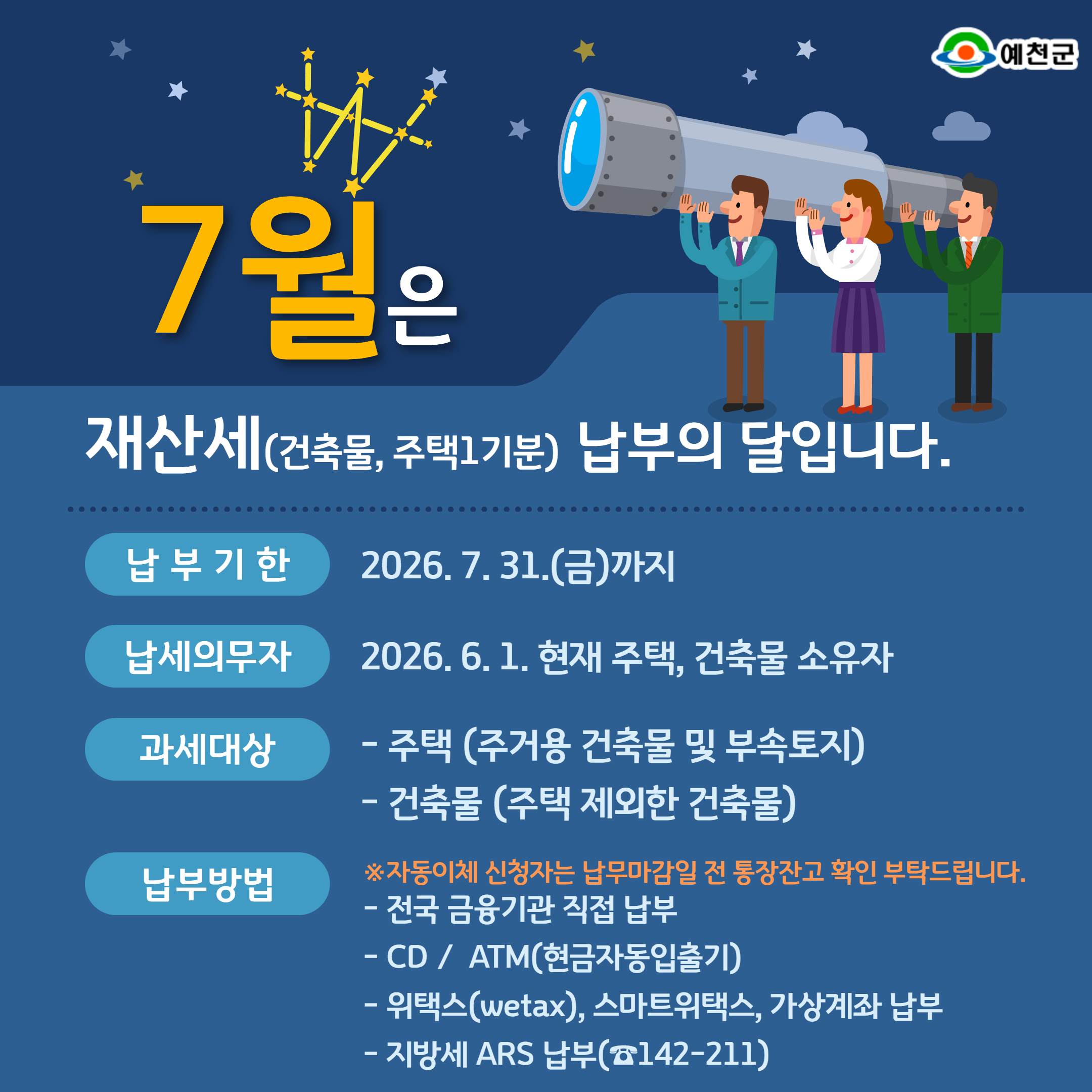 예천군

7월은

재산세(건축물, 주택1기분) 납부의 달입니다.

납 부 기 한
2026. 7. 31.(금)까지

납세의무자
2026. 6. 1. 현재 주택, 건축물 소유자

과세대상
- 주택 (주거용 건축물 및 부속토지)
- 건축물 (주택 제외한 건축물)

납부방법
※자동이체 신청자는 납무마감일 전 통장잔고 확인 부탁드립니다.
- 전국 금융기관 직접 납부
- CD / ATM(현금자동입출기)
- 위택스(wetax), 스마트위택스, 가상계좌 납부
- 지방세 ARS 납부(☎142-211)